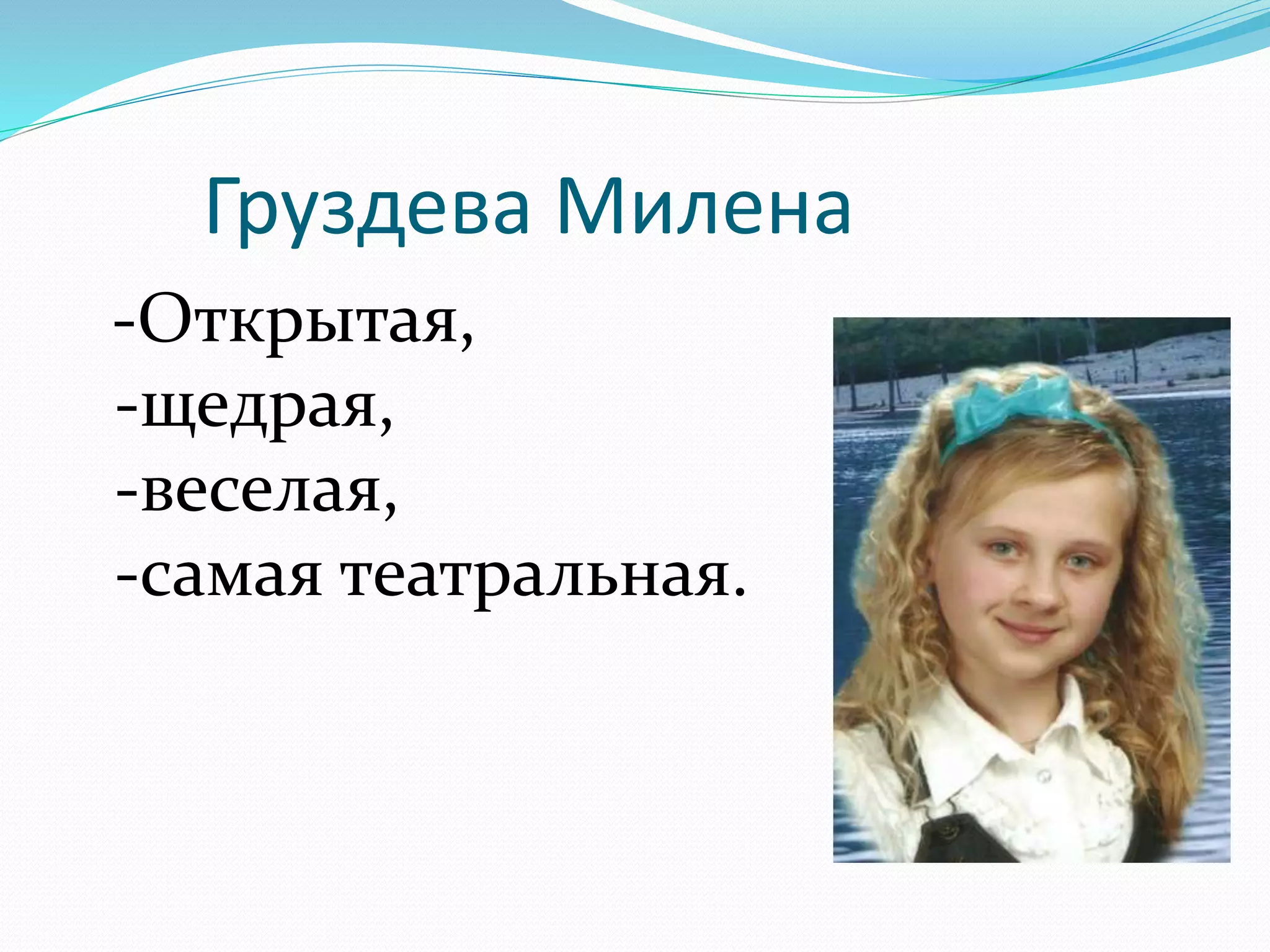 Груздева Милена

-Открытая,
-щедрая,
-веселая,
-самая театральная.